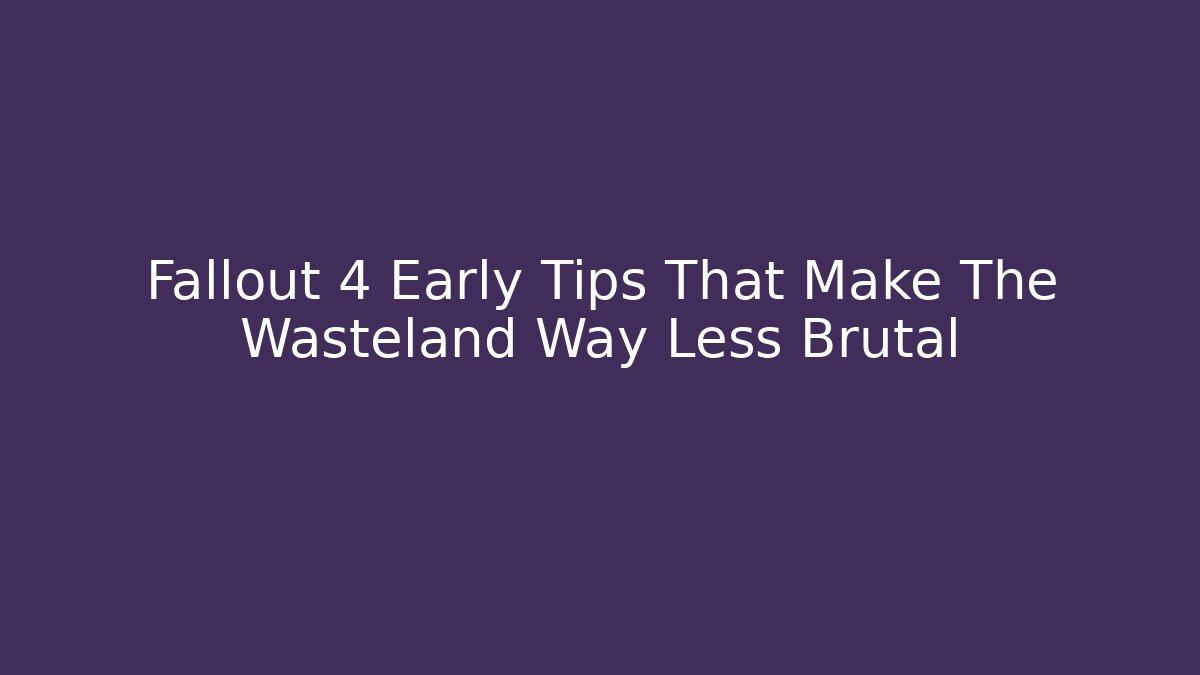 Fallout 4 Early Tips That Make The Wasteland Way Less Brutal